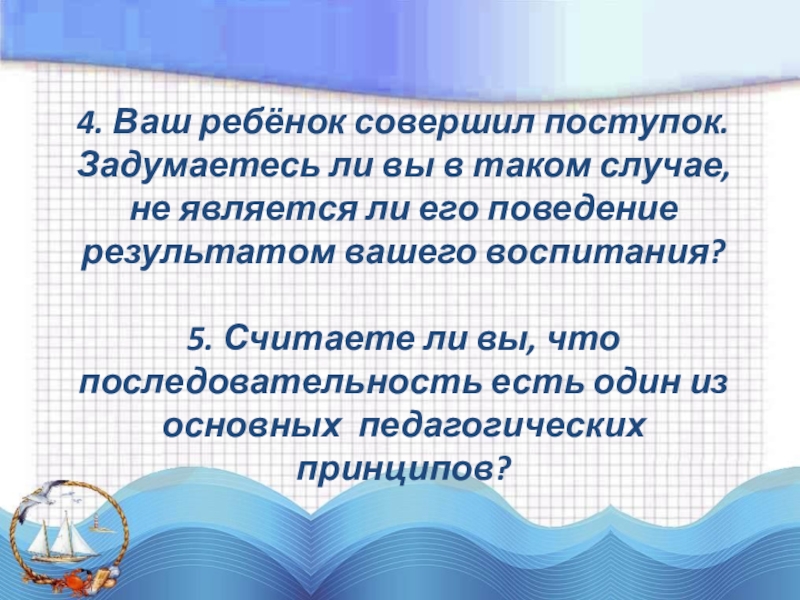 4. Ваш ребёнок совершил поступок. Задумаетесь ли вы в таком случае, не является ли его поведение результатом вашего воспитания?

5. Считаете ли вы, что последовательность есть один из основных педагогических принципов?